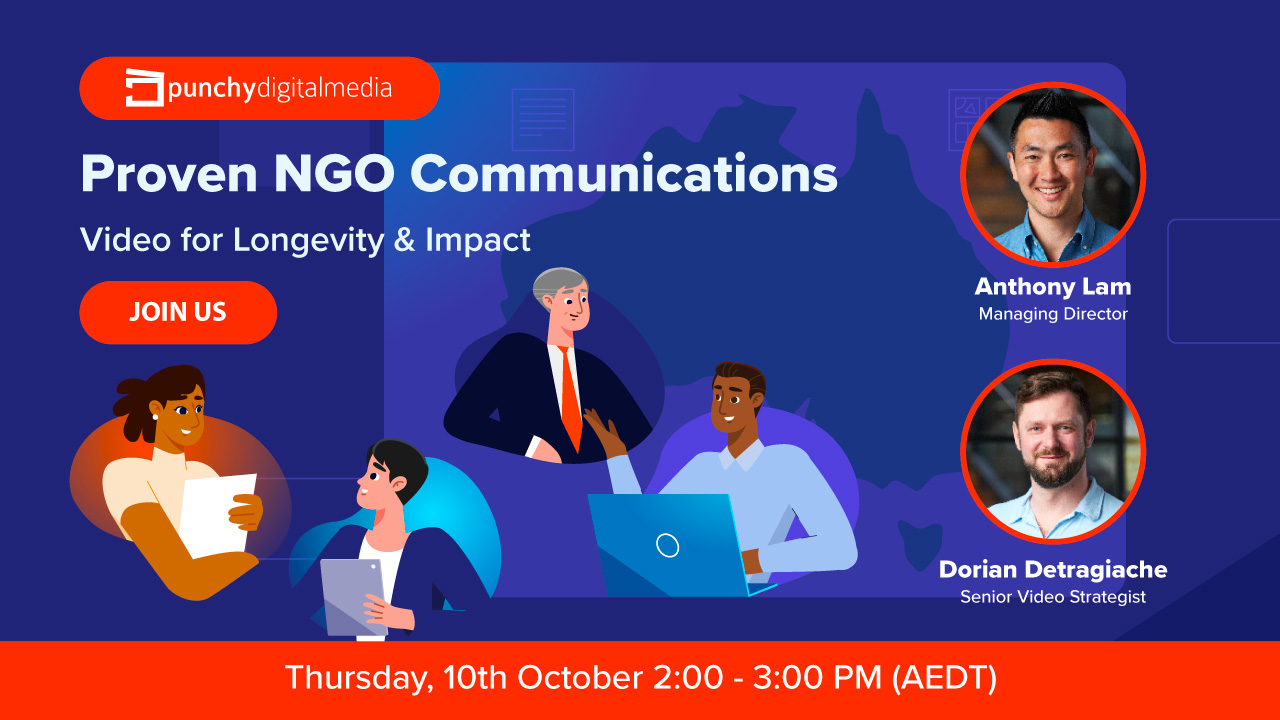 punchydigitalmedia

Proven NGO Communications

Video for Longevity & Impact

JOIN US

Anthony Lam
Managing Director

Dorian Detragiache
Senior Video Strategist

Thursday, 10th October 2:00 - 3:00 PM (AEDT)